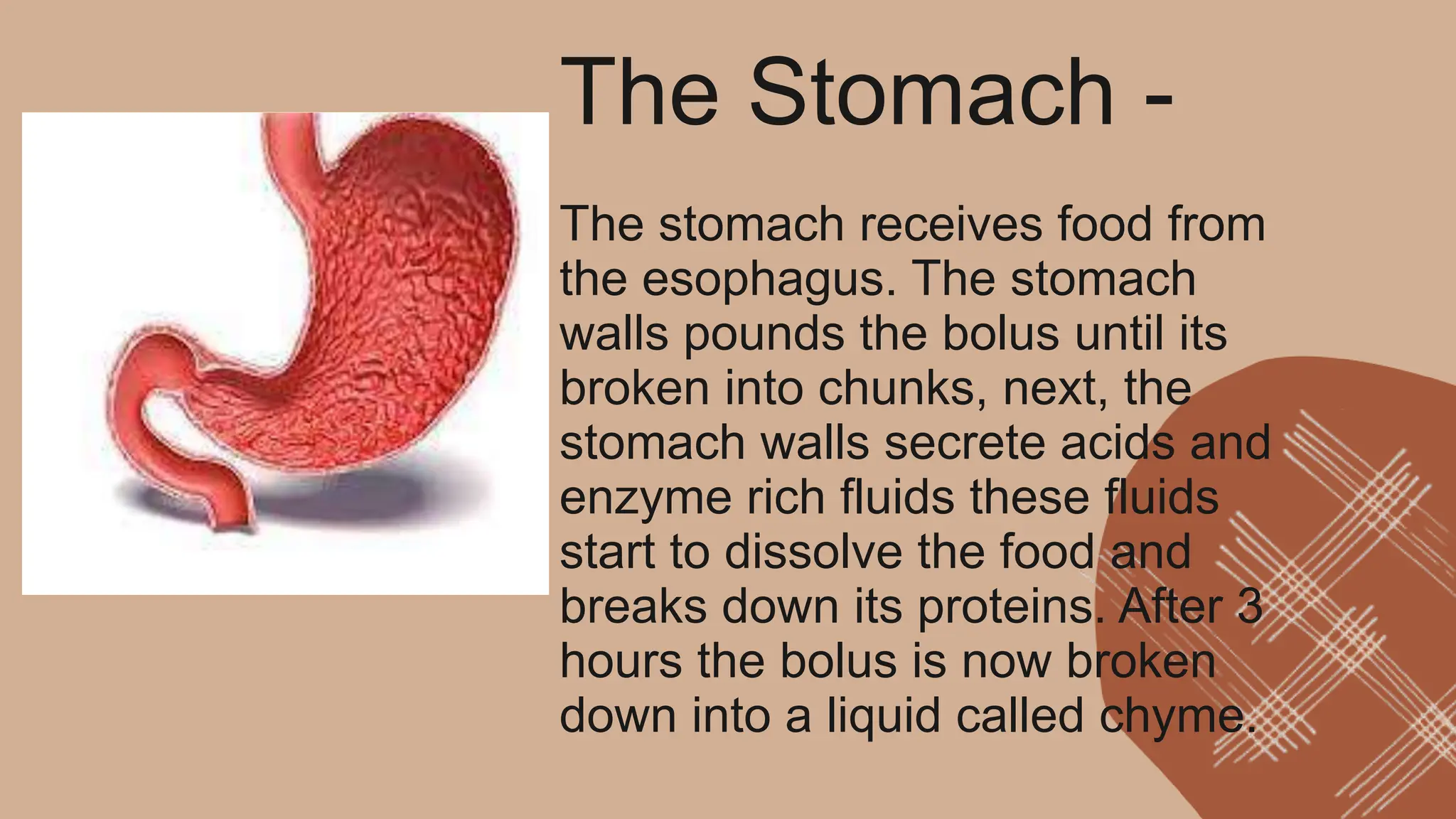 The Stomach -

The stomach receives food from the esophagus. The stomach walls pounds the bolus until its broken into chunks, next, the stomach walls secrete acids and enzyme rich fluids these fluids start to dissolve the food and breaks down its proteins. After 3 hours the bolus is now broken down into a liquid called chyme.